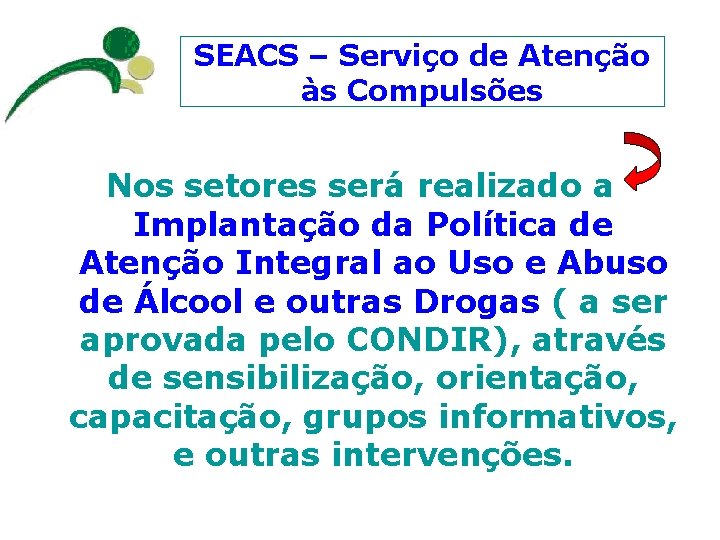 SEACS – Serviço de Atenção às Compulsões

Nos setores será realizado a Implantação da Política de Atenção Integral ao Uso e Abuso de Álcool e outras Drogas ( a ser aprovada pelo CONDIR), através de sensibilização, orientação, capacitação, grupos informativos, e outras intervenções.